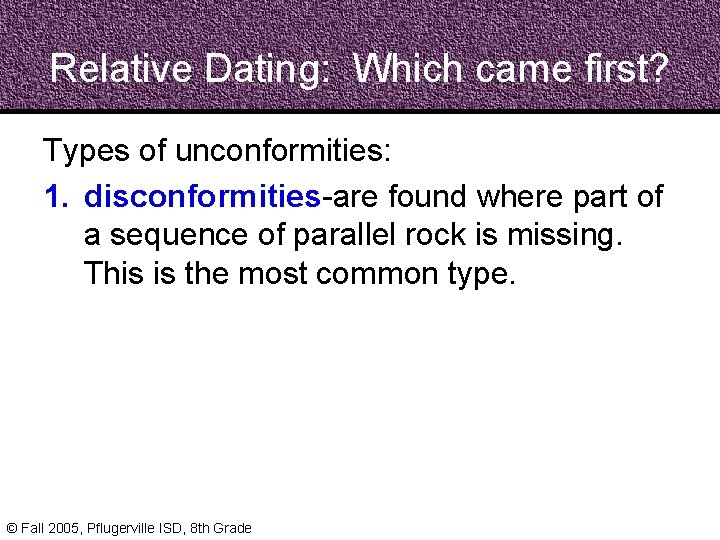 Relative Dating: Which came first?

Types of unconformities:

1. disconformities-are found where part of a sequence of parallel rock is missing. This is the most common type.

© Fall 2005, Pflugerville ISD, 8th Grade